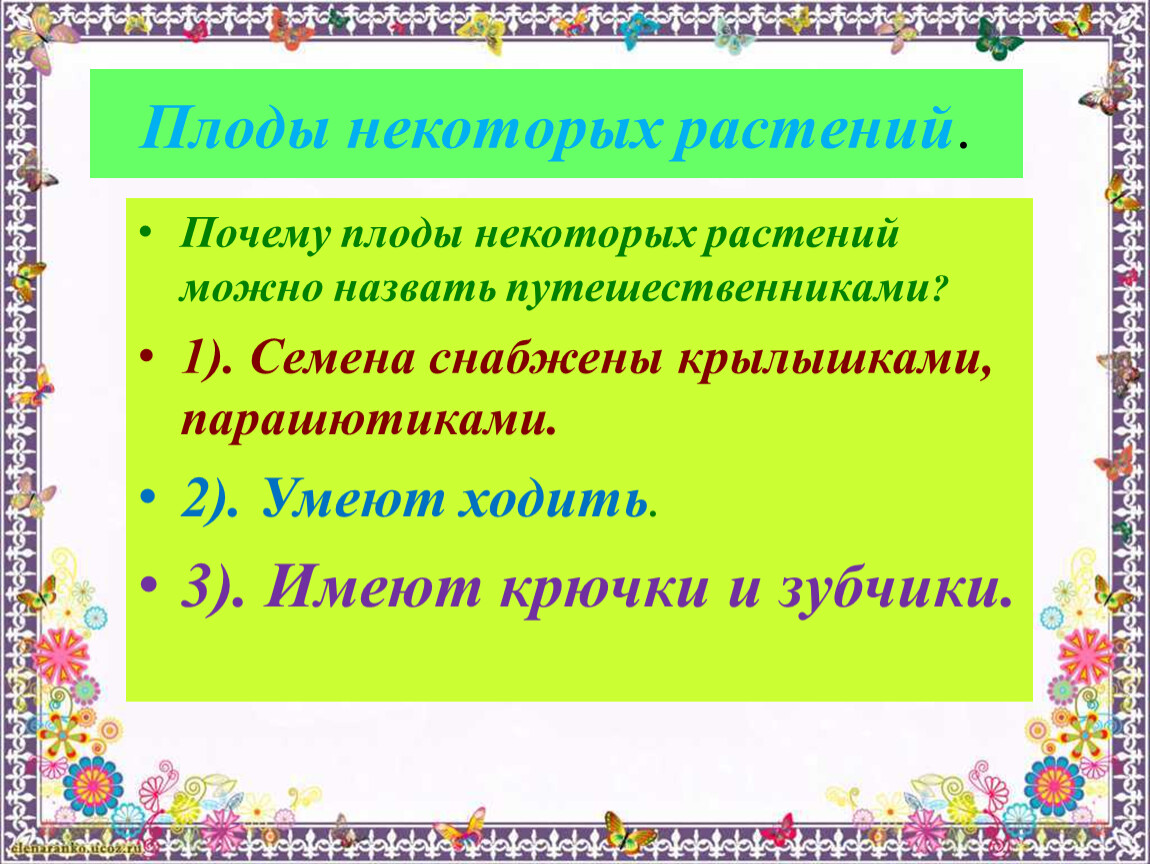 Плоды некоторых растений.

• Почему плоды некоторых растений можно назвать путешественниками?

• 1). Семена снабжены крылышками, парашютиками.

• 2). Умеют ходить.

• 3). Имеют крючки и зубчики.

elenaranko.ucoz.ru